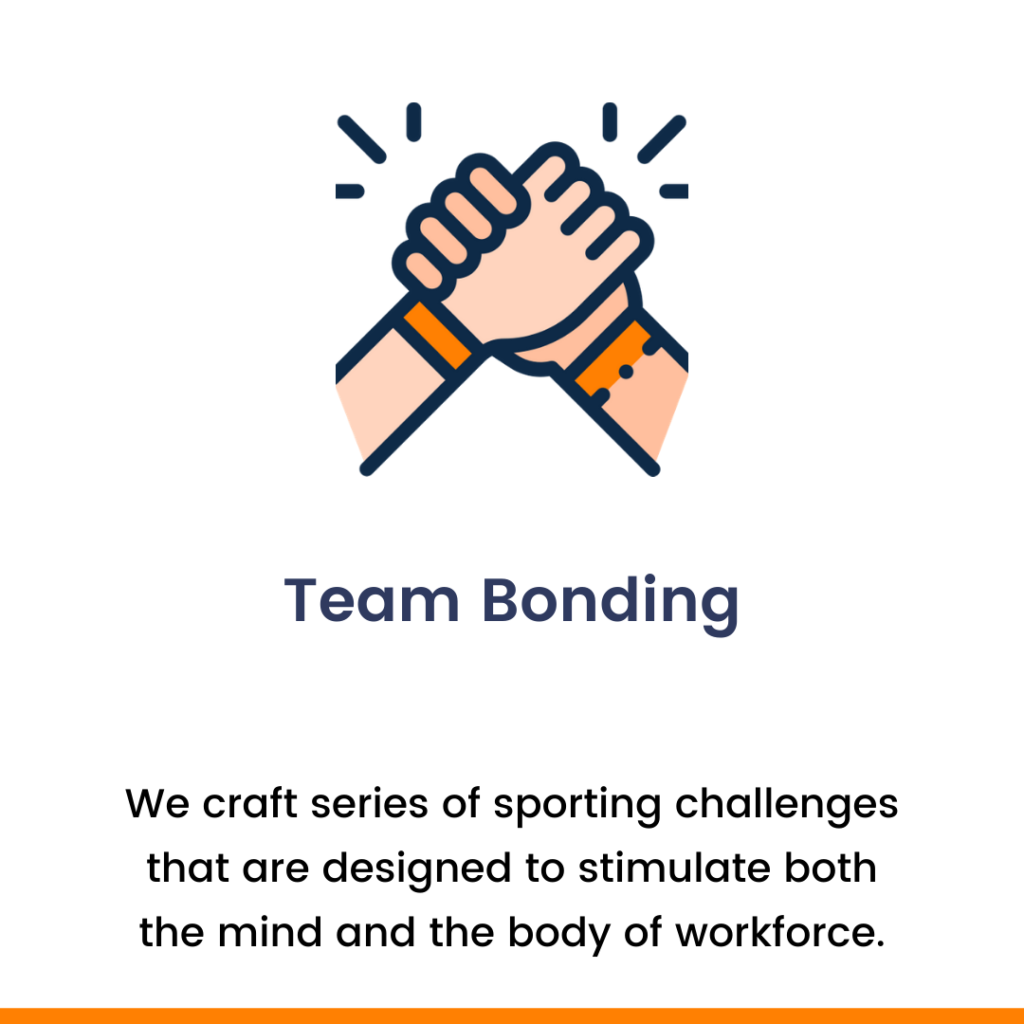 Team Bonding

We craft series of sporting challenges that are designed to stimulate both the mind and the body of workforce.